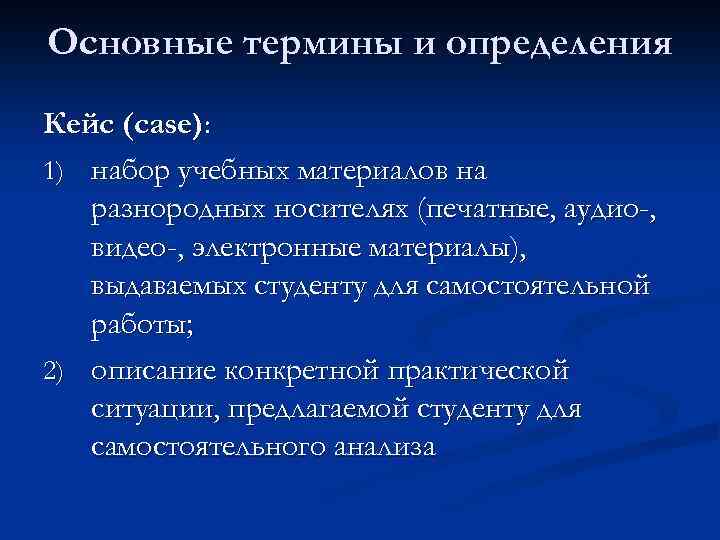 Основные термины и определения

Кейс (case):

1) набор учебных материалов на разнородных носителях (печатные, аудио-, видео-, электронные материалы), выдаваемых студенту для самостоятельной работы;

2) описание конкретной практической ситуации, предлагаемой студенту для самостоятельного анализа